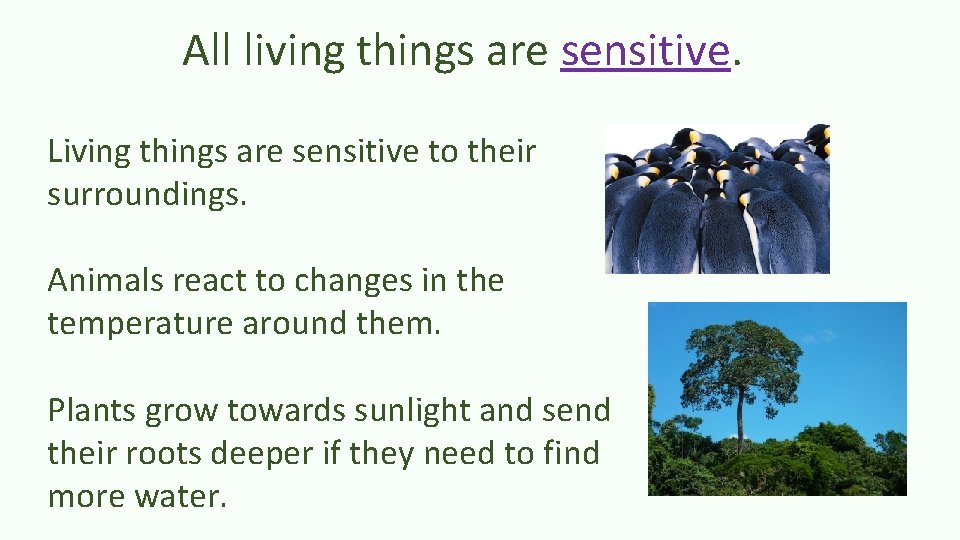 All living things are sensitive.

Living things are sensitive to their surroundings.

Animals react to changes in the temperature around them.

Plants grow towards sunlight and send their roots deeper if they need to find more water.